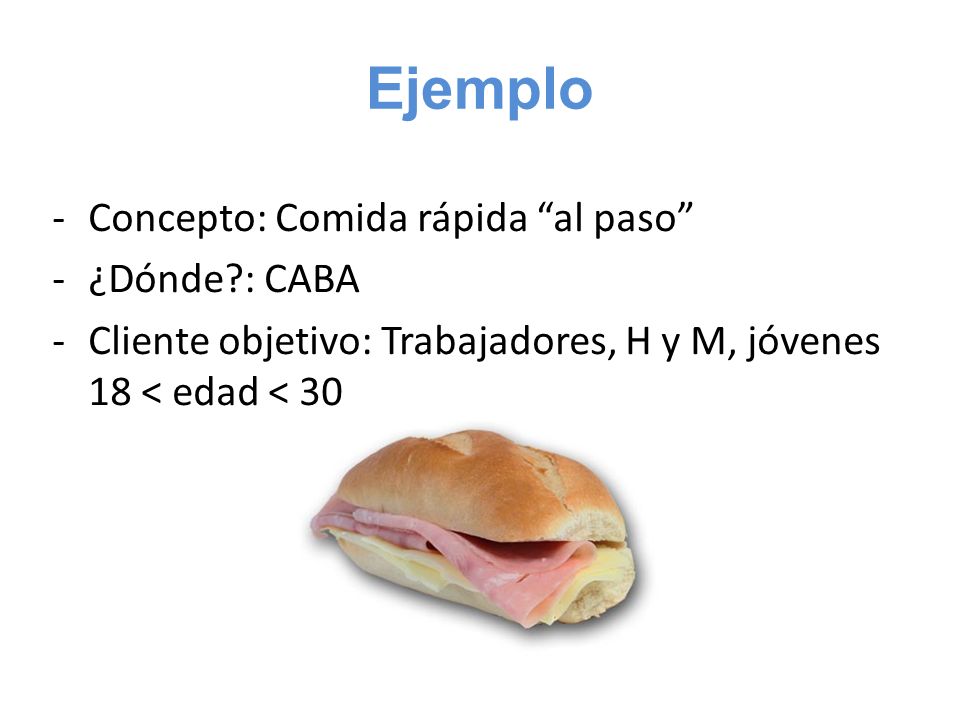 Ejemplo

- Concepto: Comida rápida “al paso”
- ¿Dónde?: CABA
- Cliente objetivo: Trabajadores, H y M, jóvenes 18 < edad < 30